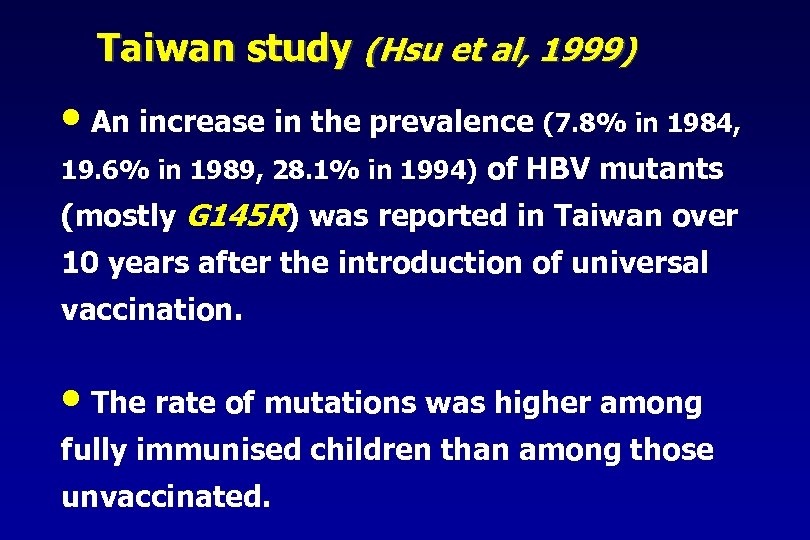 Taiwan study (Hsu et al, 1999)

• An increase in the prevalence (7.8% in 1984, 19.6% in 1989, 28.1% in 1994) of HBV mutants (mostly G145R) was reported in Taiwan over 10 years after the introduction of universal vaccination.

• The rate of mutations was higher among fully immunised children than among those unvaccinated.